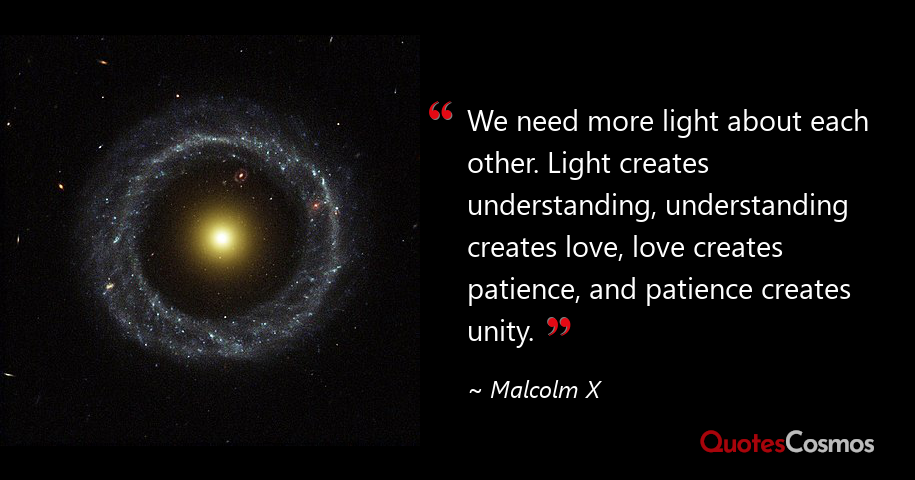 “ We need more light about each other. Light creates understanding, understanding creates love, love creates patience, and patience creates unity. ”

~ Malcolm X

QuotesCosmos